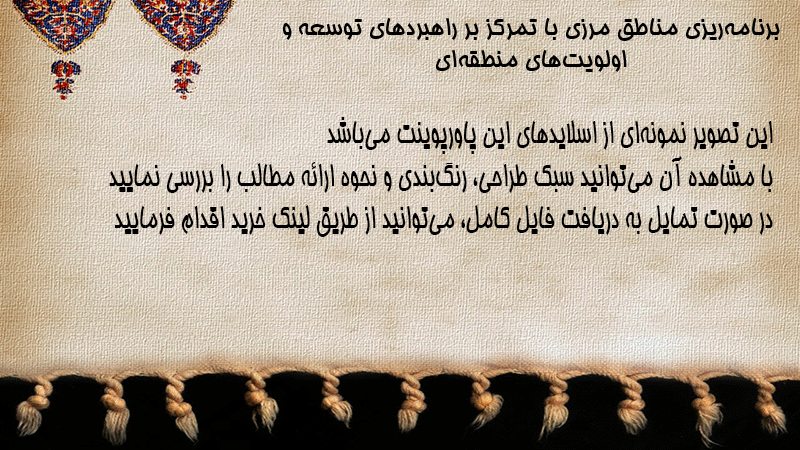 برنامه‌ریزی مناطق مرزی با تمرکز بر راهبردهای توسعه و اولویت‌های منطقه‌ای

این تصویر نمونه‌ای از اسلایدهای این پاورپوینت می‌باشد
با مشاهده آن می‌توانید سبک طراحی، رنگ‌بندی و نحوه ارائه مطالب را بررسی نمایید
در صورت تمایل به دریافت فایل کامل، می‌توانید از طریق لینک خرید اقدام فرمایید